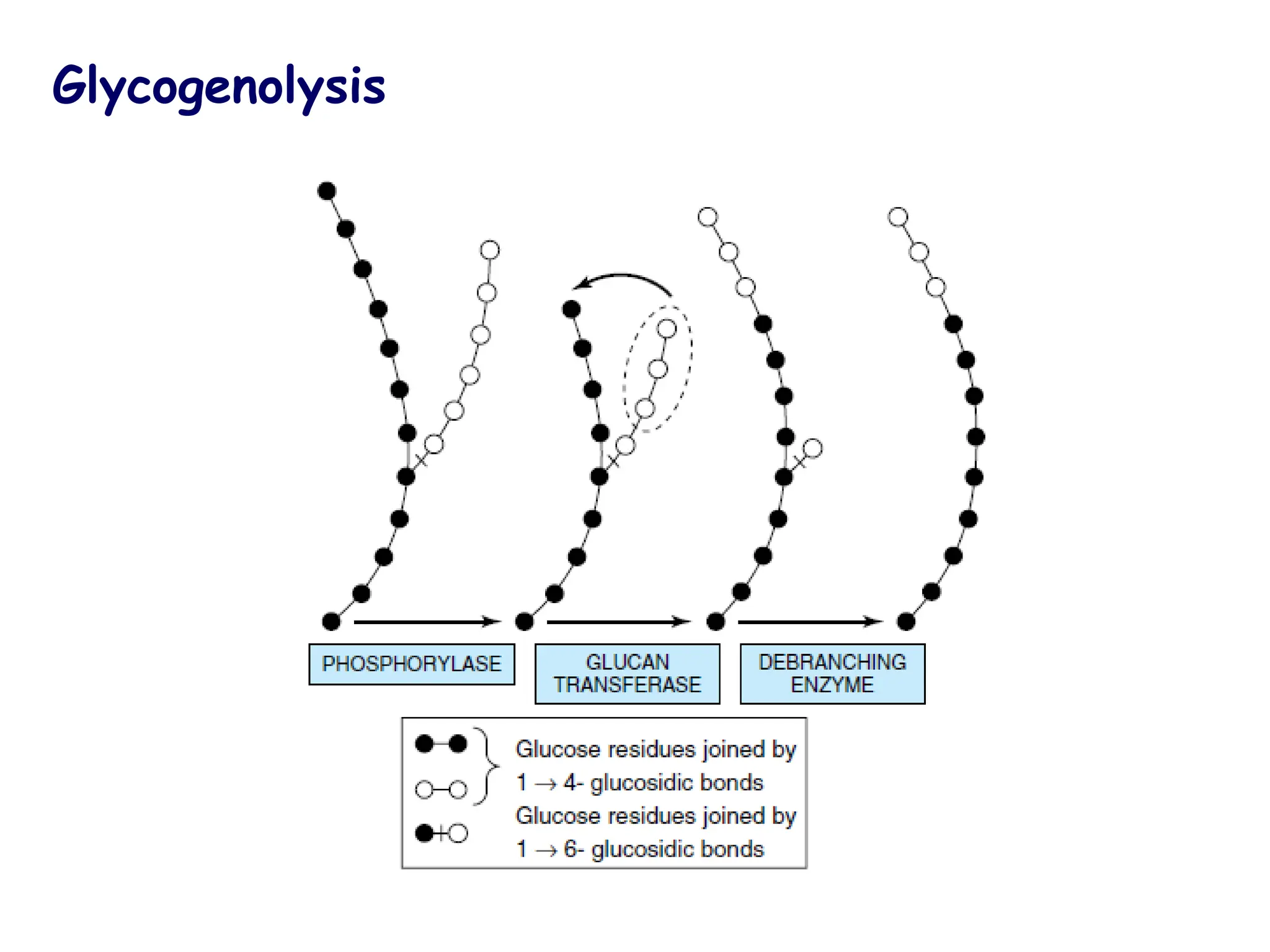 Glycogenolysis

PHOSPHORYLASE

GLUCAN TRANSFERASE

DEBRANCHING ENZYME

Glucose residues joined by $1 \rightarrow 4$- glucosidic bonds

Glucose residues joined by $1 \rightarrow 6$- glucosidic bonds